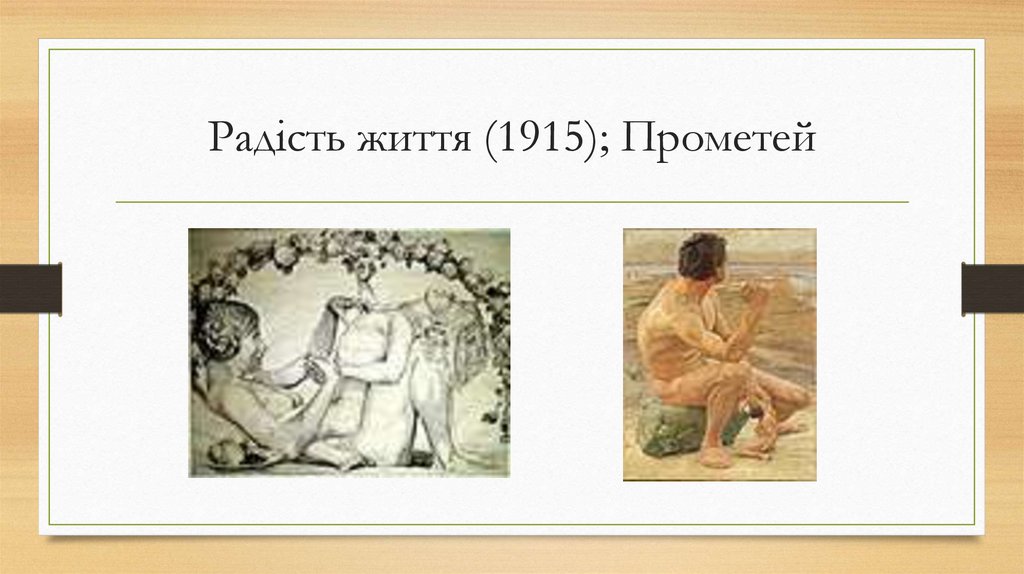 Радість життя (1915); Прометей